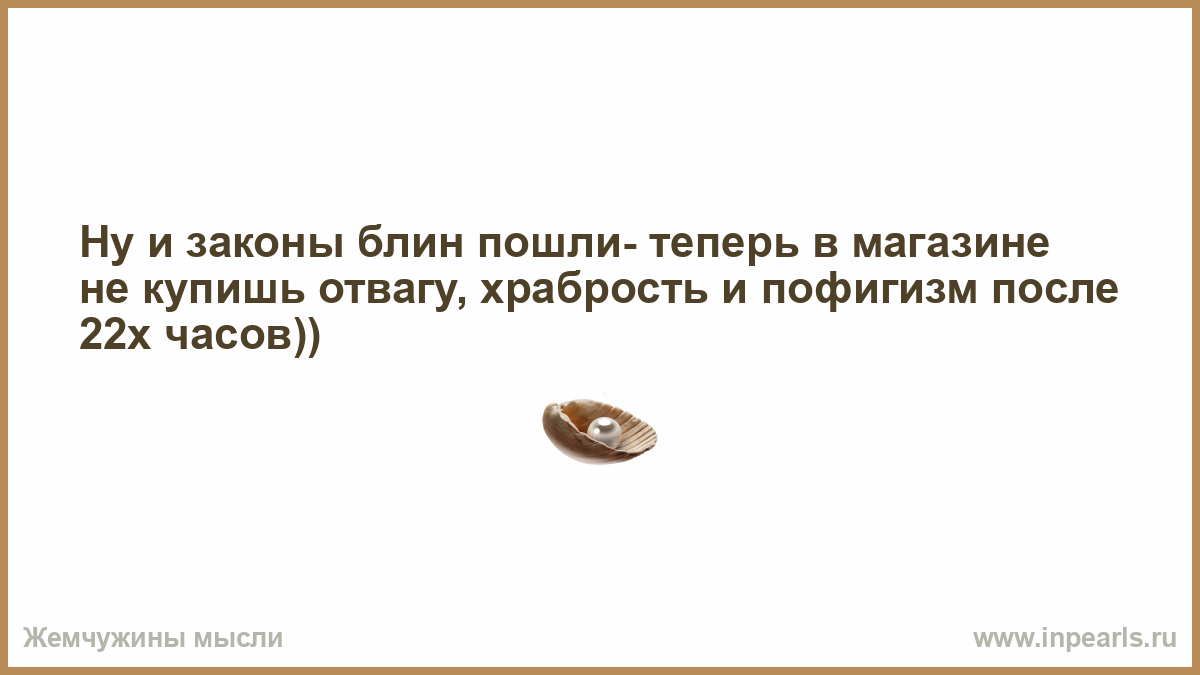 Ну и законы блин пошли- теперь в магазине не купишь отвагу, храбрость и пофигизм после 22х часов))

Жемчужины мысли

www.inpearls.ru